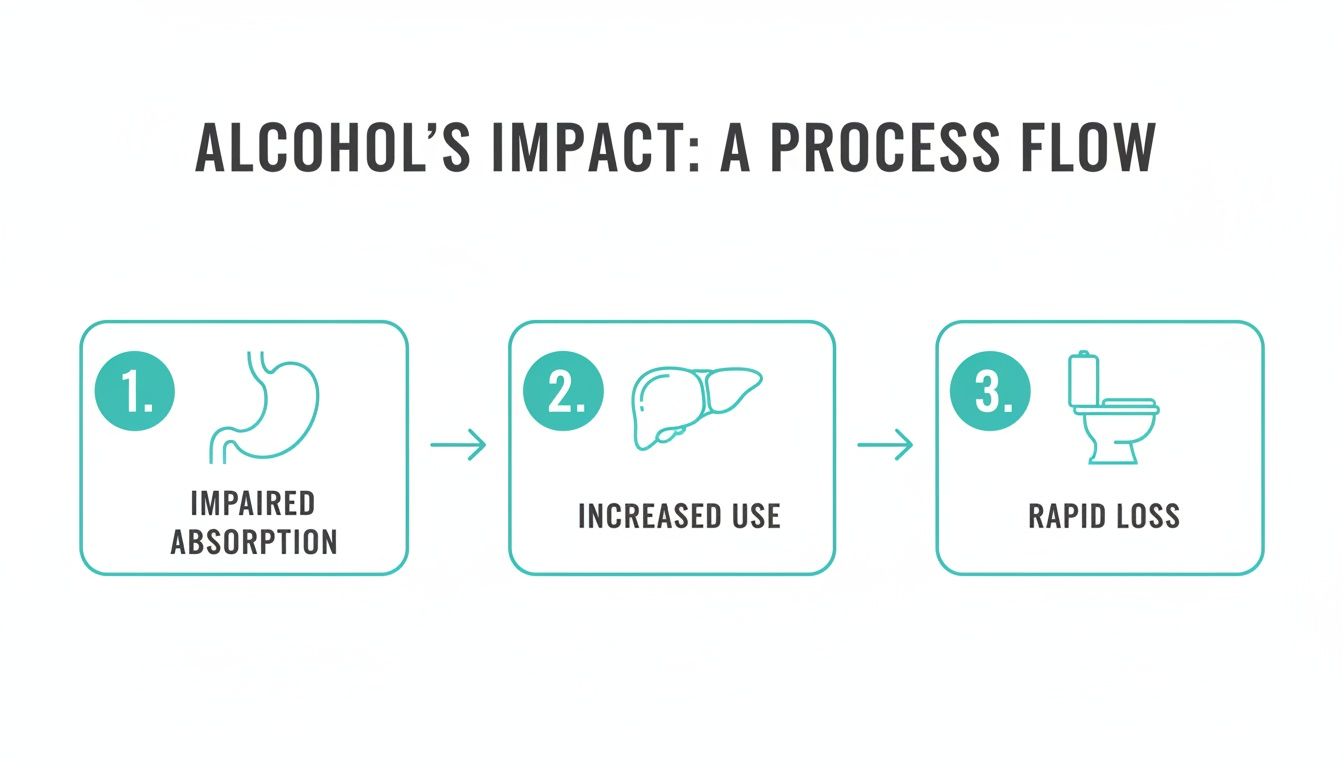 ALCOHOL'S IMPACT: A PROCESS FLOW

1. IMPAIRED ABSORPTION

2. INCREASED USE

3. RAPID LOSS